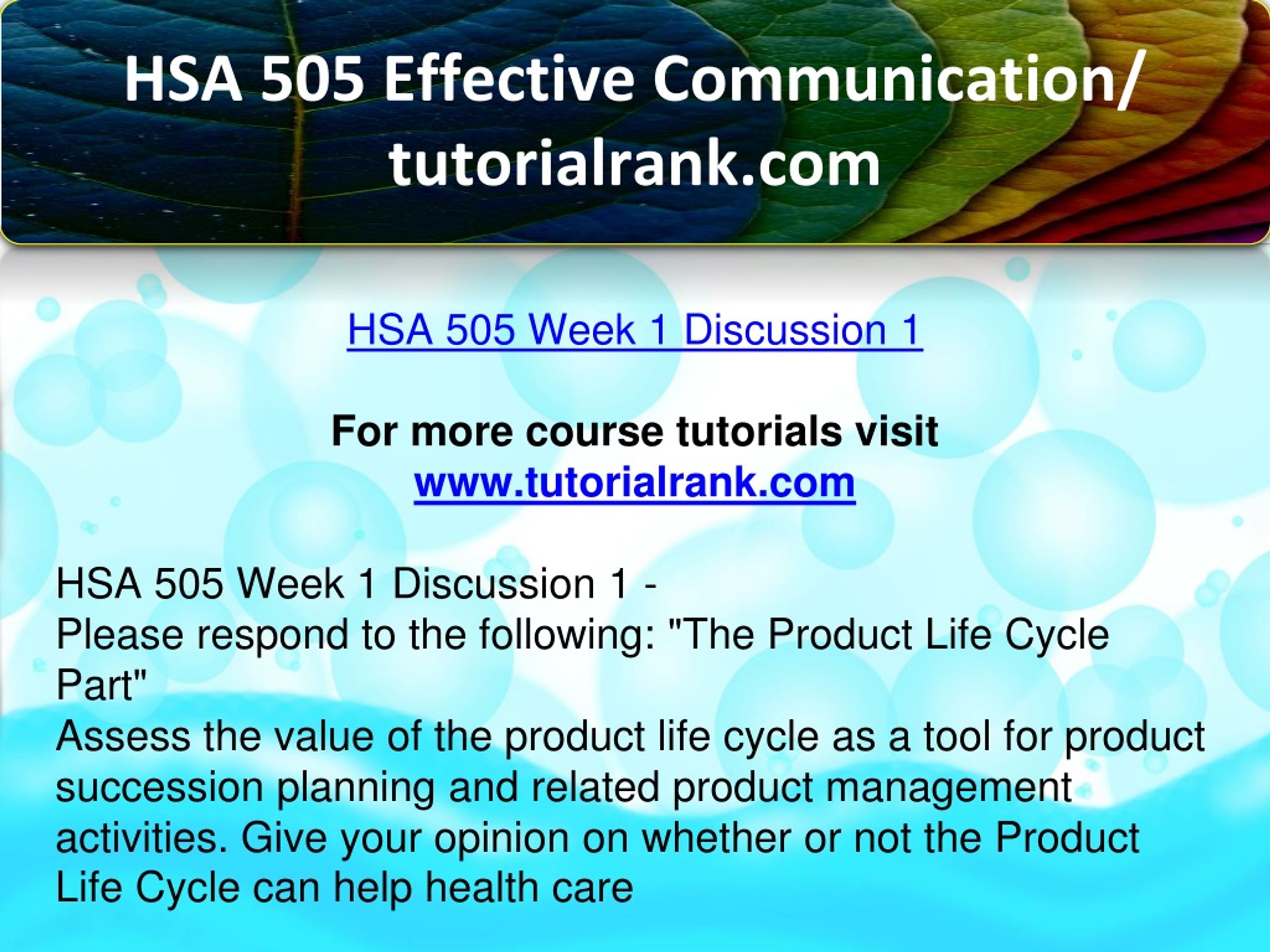 HSA 505 Effective Communication/ tutorialrank.com

HSA 505 Week 1 Discussion 1

For more course tutorials visit
www.tutorialrank.com

HSA 505 Week 1 Discussion 1 -
Please respond to the following: "The Product Life Cycle Part"
Assess the value of the product life cycle as a tool for product succession planning and related product management activities. Give your opinion on whether or not the Product Life Cycle can help health care